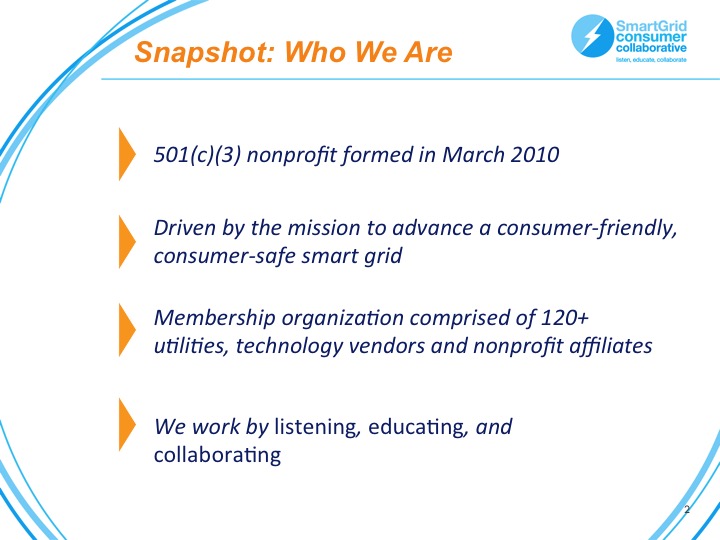 Snapshot: Who We Are

SmartGrid consumer collaborative
listen, educate, collaborate

501(c)(3) nonprofit formed in March 2010

Driven by the mission to advance a consumer-friendly, consumer-safe smart grid

Membership organization comprised of 120+ utilities, technology vendors and nonprofit affiliates

We work by listening, educating, and collaborating

2